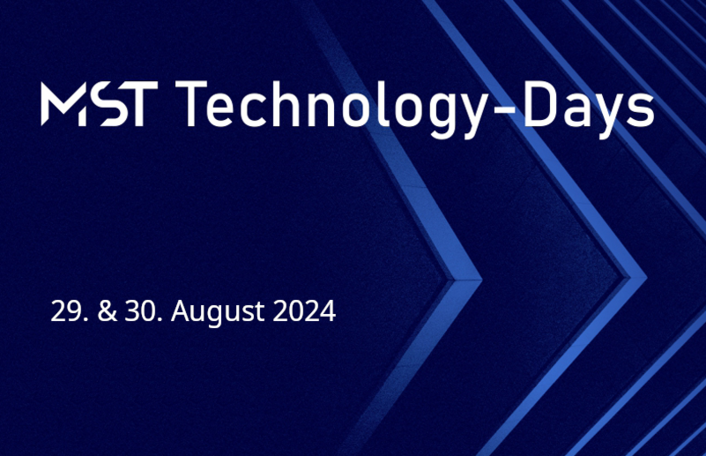 MST Technology-Days

29. & 30. August 2024